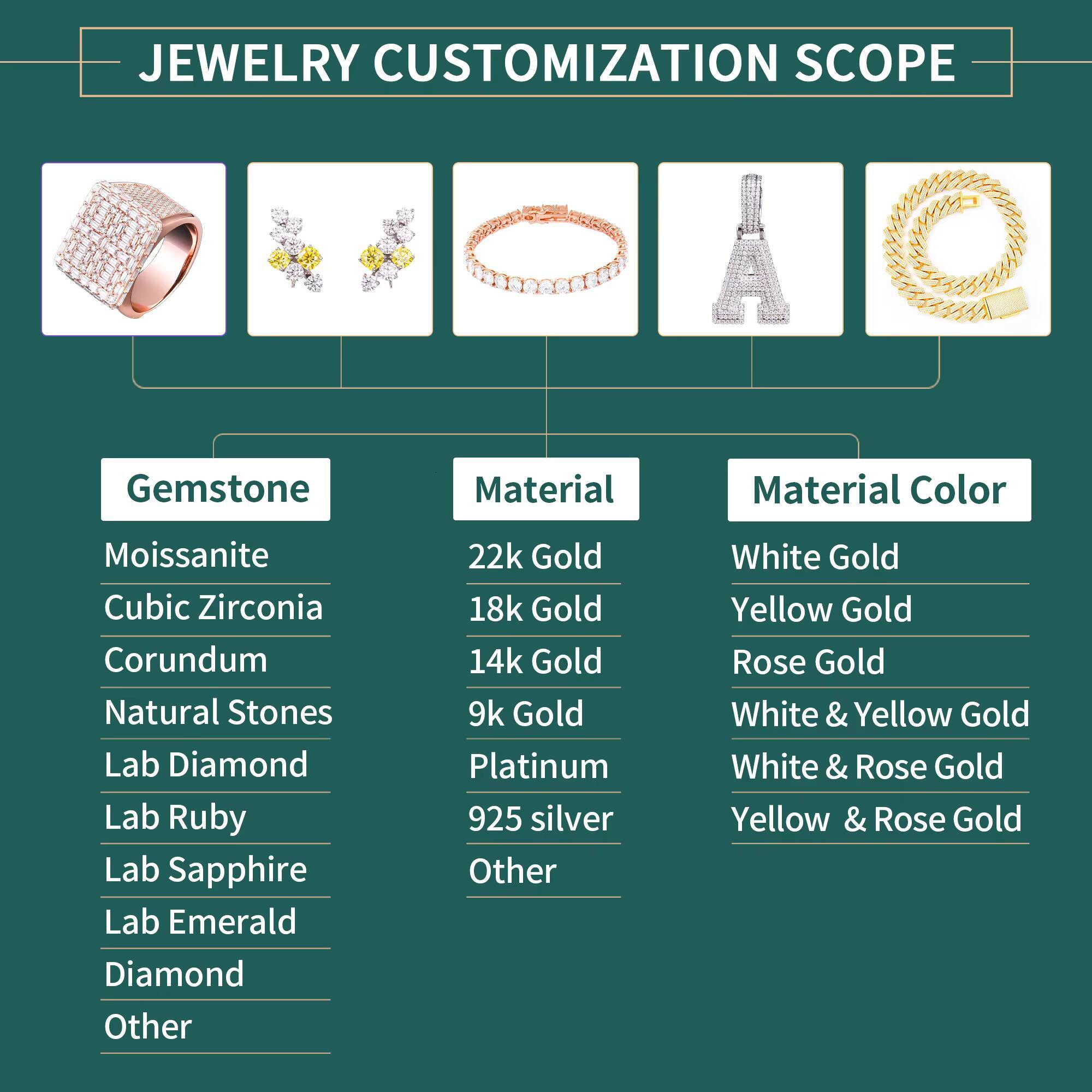 JEWELRY CUSTOMIZATION SCOPE

Gemstone

Moissanite

Cubic Zirconia

Corundum

Natural Stones

Lab Diamond

Lab Ruby

Lab Sapphire

Lab Emerald

Diamond

Other

Material

22k Gold

18k Gold

14k Gold

9k Gold

Platinum

925 silver

Other

Material Color

White Gold

Yellow Gold

Rose Gold

White & Yellow Gold

White & Rose Gold

Yellow & Rose Gold